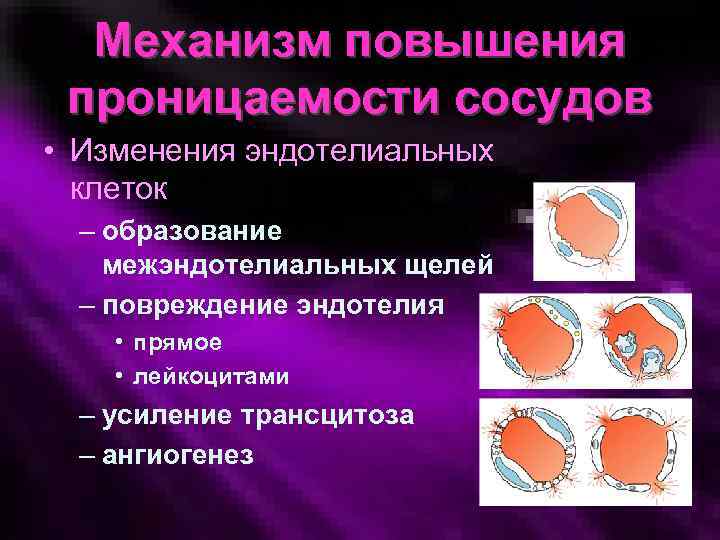 Механизм повышения проницаемости сосудов

• Изменения эндотелиальных клеток

– образование межэндотелиальных щелей

– повреждение эндотелия

• прямое

• лейкоцитами

– усиление трансцитоза

– ангиогенез